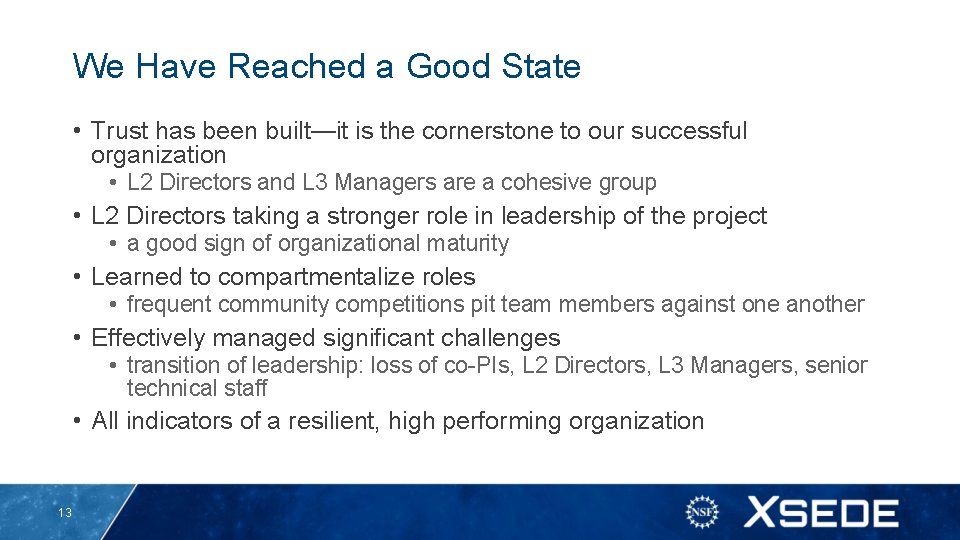 We Have Reached a Good State

• Trust has been built—it is the cornerstone to our successful organization
  • L2 Directors and L3 Managers are a cohesive group
• L2 Directors taking a stronger role in leadership of the project
  • a good sign of organizational maturity
• Learned to compartmentalize roles
  • frequent community competitions pit team members against one another
• Effectively managed significant challenges
  • transition of leadership: loss of co-PIs, L2 Directors, L3 Managers, senior technical staff
• All indicators of a resilient, high performing organization

13

NSF

XSEDE